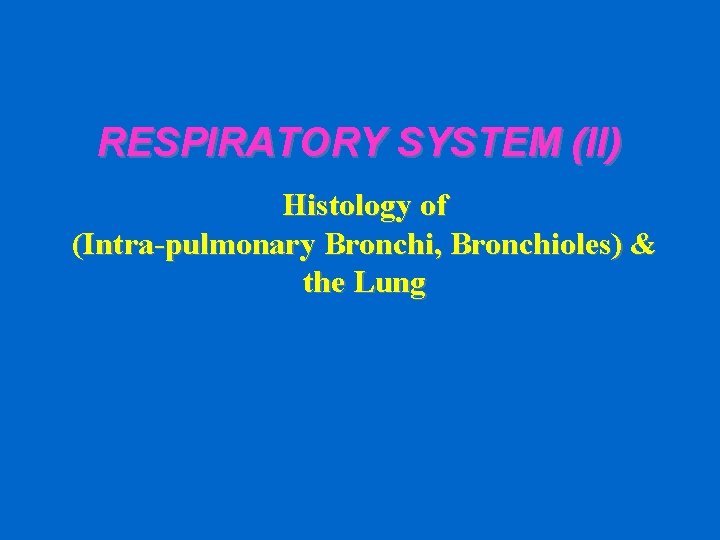 RESPIRATORY SYSTEM (II)

Histology of (Intra-pulmonary Bronchi, Bronchioles) & the Lung